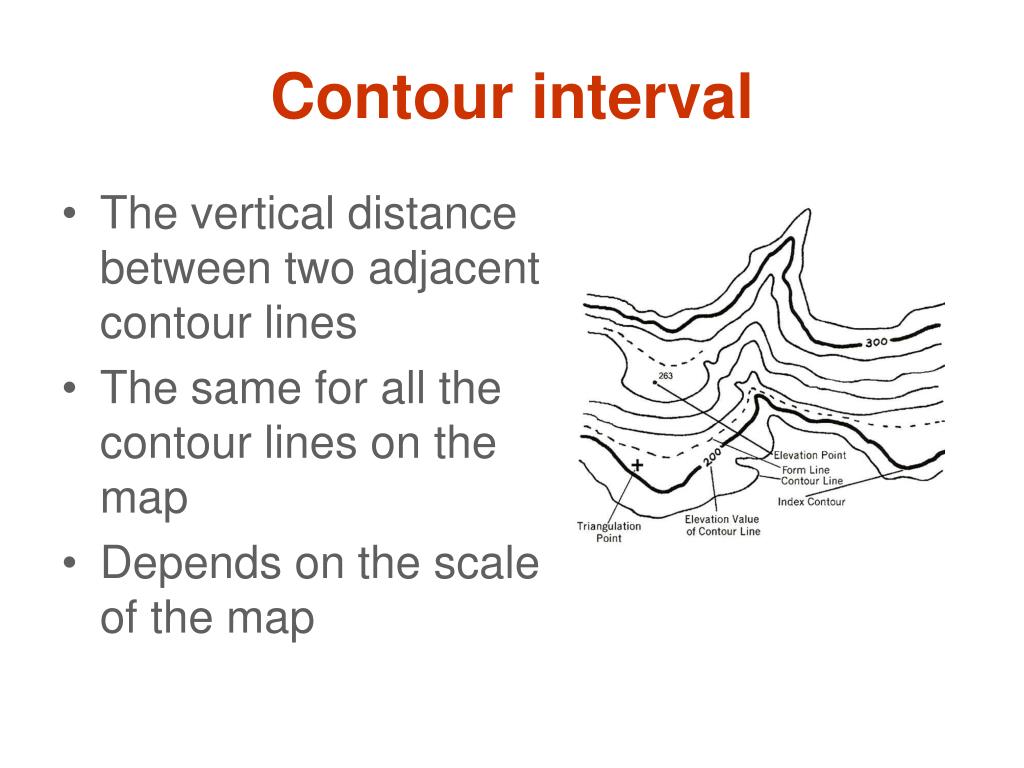 Contour interval

• The vertical distance between two adjacent contour lines
• The same for all the contour lines on the map
• Depends on the scale of the map

300
263
200
Elevation Point
Form Line
Contour Line
Index Contour
Triangulation Point
Elevation Value of Contour Line